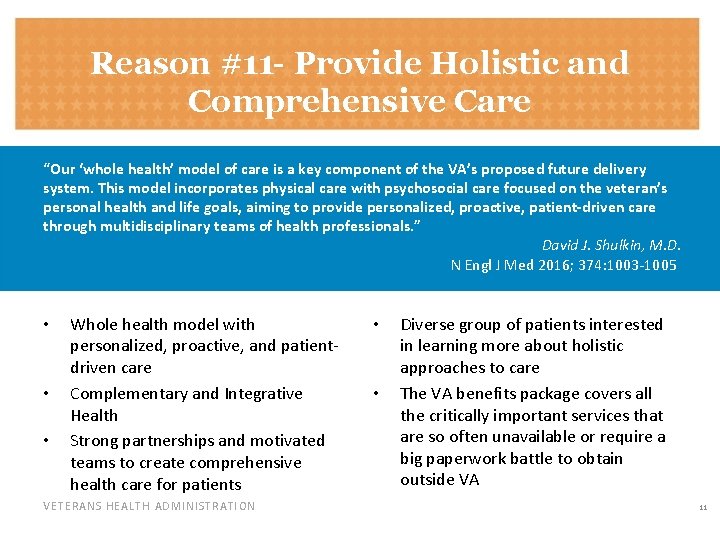 Reason #11- Provide Holistic and Comprehensive Care

“Our ‘whole health’ model of care is a key component of the VA’s proposed future delivery system. This model incorporates physical care with psychosocial care focused on the veteran’s personal health and life goals, aiming to provide personalized, proactive, patient-driven care through multidisciplinary teams of health professionals.”

David J. Shulkin, M.D.
N Engl J Med 2016; 374:1003-1005

• Whole health model with personalized, proactive, and patient-driven care
• Complementary and Integrative Health
• Strong partnerships and motivated teams to create comprehensive health care for patients

• Diverse group of patients interested in learning more about holistic approaches to care
• The VA benefits package covers all the critically important services that are so often unavailable or require a big paperwork battle to obtain outside VA

VETERANS HEALTH ADMINISTRATION

11